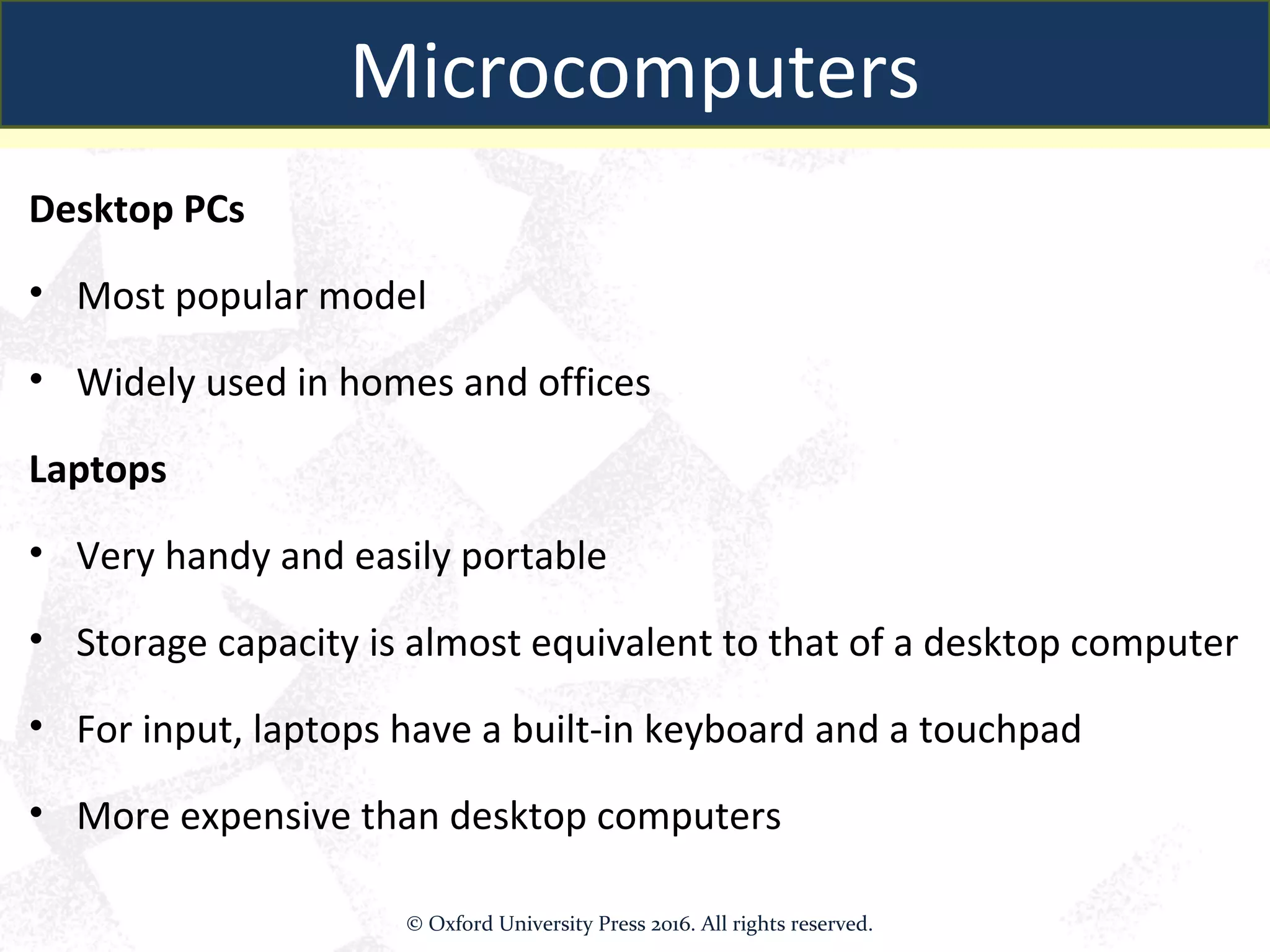 Microcomputers

Desktop PCs

• Most popular model

• Widely used in homes and offices

Laptops

• Very handy and easily portable

• Storage capacity is almost equivalent to that of a desktop computer

• For input, laptops have a built-in keyboard and a touchpad

• More expensive than desktop computers

© Oxford University Press 2016. All rights reserved.